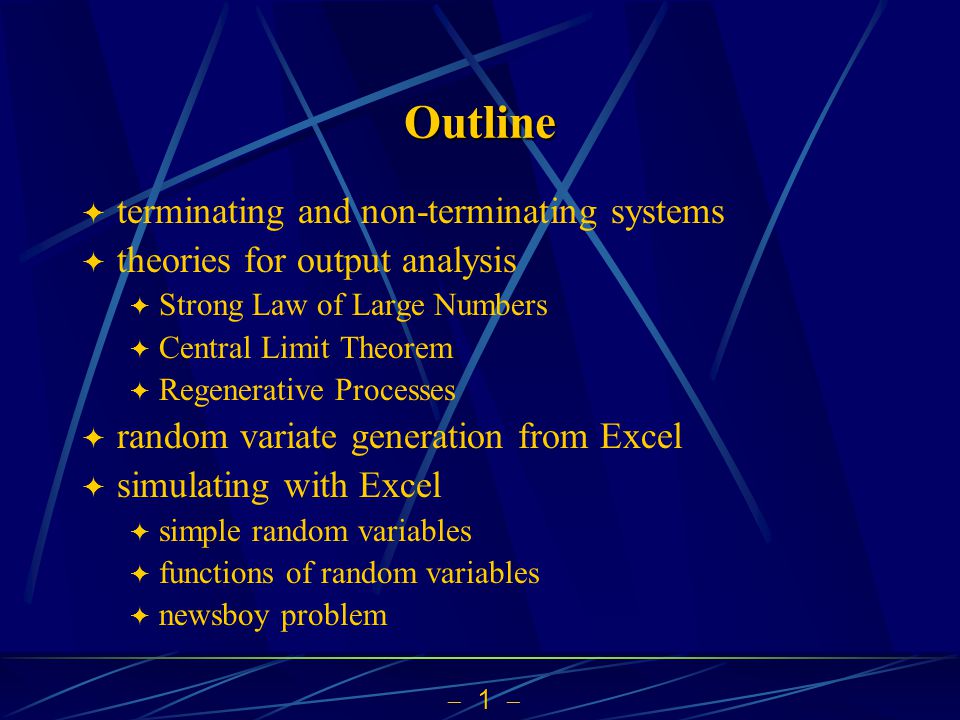 Outline

✦ terminating and non-terminating systems
✦ theories for output analysis
✦ Strong Law of Large Numbers
✦ Central Limit Theorem
✦ Regenerative Processes
✦ random variate generation from Excel
✦ simulating with Excel
✦ simple random variables
✦ functions of random variables
✦ newsboy problem

– 1 –